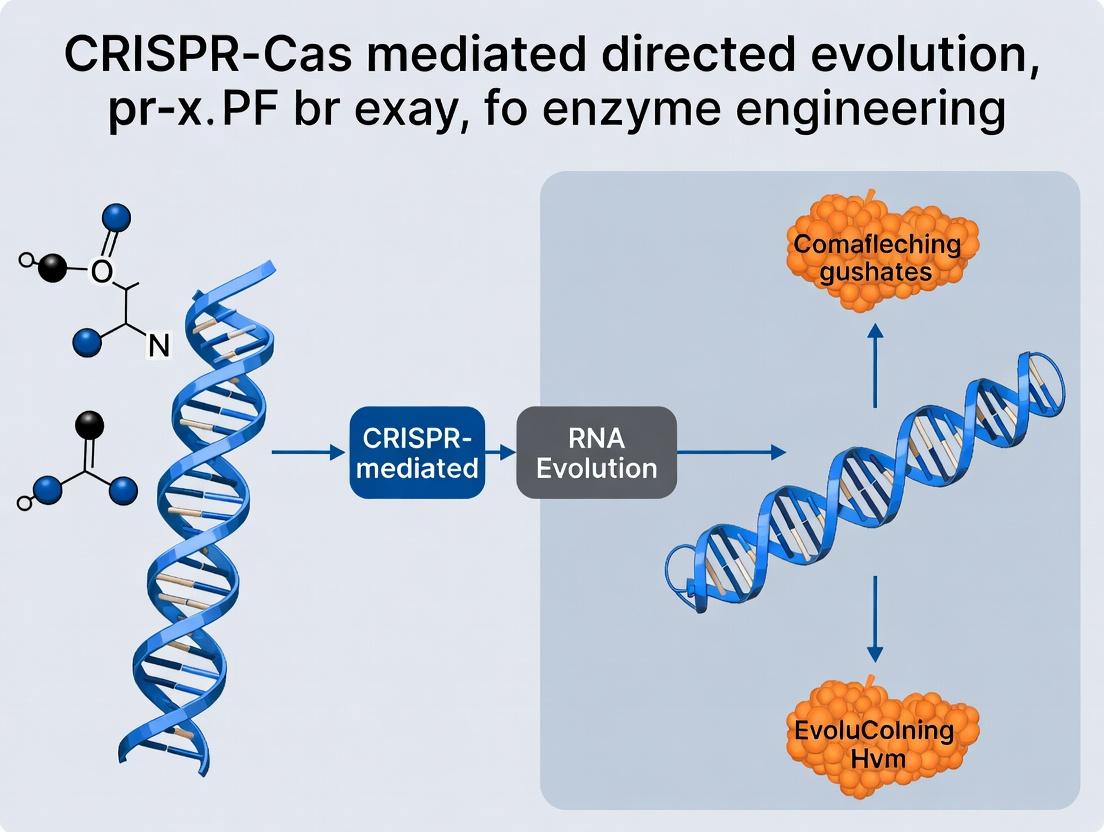 CRISPR-Cas mediated directed evolution, pr-x.PF br exay, fo enzyme engineering

O

N

CRISPR-mediated

RNA Evolution

Comafleching gushates

EvoluColning Hvm